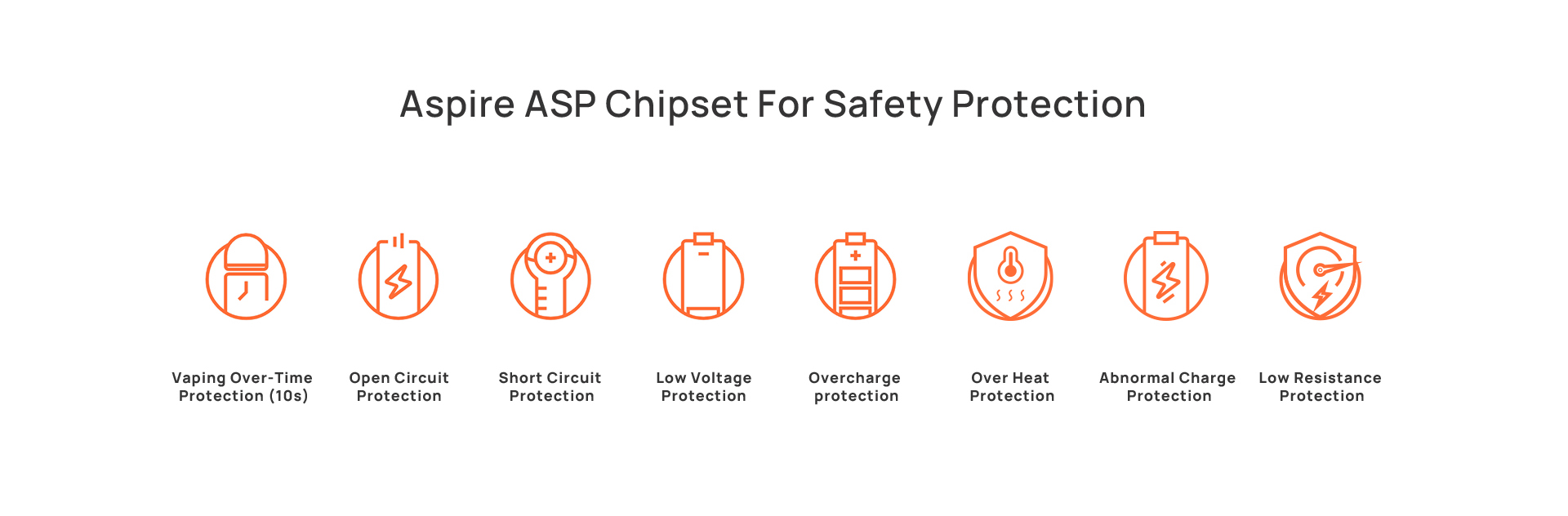 Aspire ASP Chipset For Safety Protection

Vaping Over-Time Protection (10s)

Open Circuit Protection

Short Circuit Protection

Low Voltage Protection

Overcharge protection

Over Heat Protection

Abnormal Charge Protection

Low Resistance Protection